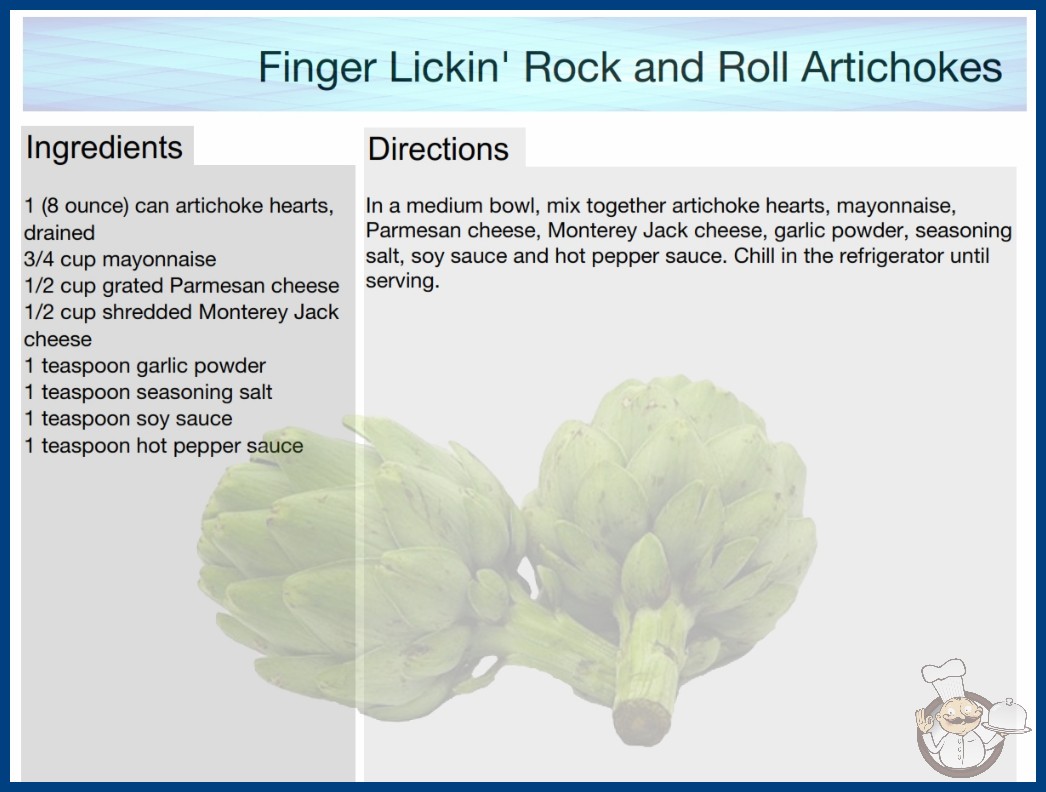 Finger Lickin' Rock and Roll Artichokes

Ingredients

1 (8 ounce) can artichoke hearts, drained
3/4 cup mayonnaise
1/2 cup grated Parmesan cheese
1/2 cup shredded Monterey Jack cheese
1 teaspoon garlic powder
1 teaspoon seasoning salt
1 teaspoon soy sauce
1 teaspoon hot pepper sauce

Directions

In a medium bowl, mix together artichoke hearts, mayonnaise, Parmesan cheese, Monterey Jack cheese, garlic powder, seasoning salt, soy sauce and hot pepper sauce. Chill in the refrigerator until serving.